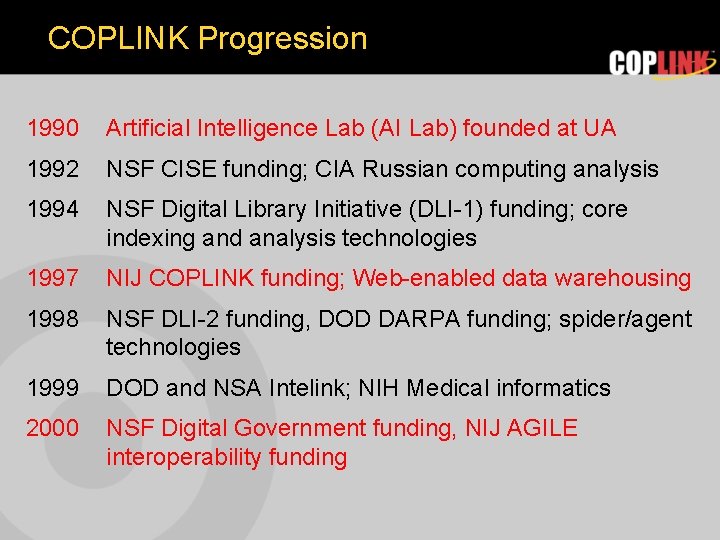 COPLINK Progression

COPLINK

1990 Artificial Intelligence Lab (AI Lab) founded at UA

1992 NSF CISE funding; CIA Russian computing analysis

1994 NSF Digital Library Initiative (DLI-1) funding; core indexing and analysis technologies

1997 NIJ COPLINK funding; Web-enabled data warehousing

1998 NSF DLI-2 funding, DOD DARPA funding; spider/agent technologies

1999 DOD and NSA Intelink; NIH Medical informatics

2000 NSF Digital Government funding, NIJ AGILE interoperability funding